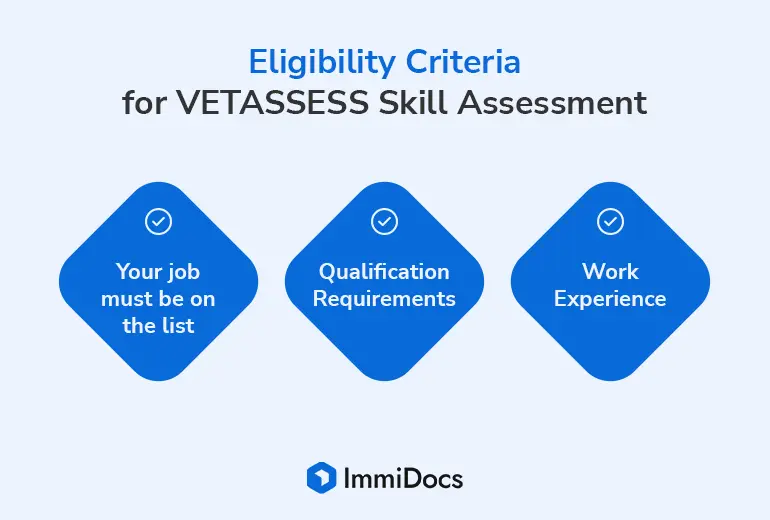 Eligibility Criteria
for VETASSESS Skill Assessment

Your job must be on the list

Qualification Requirements

Work Experience

ImmiDocs